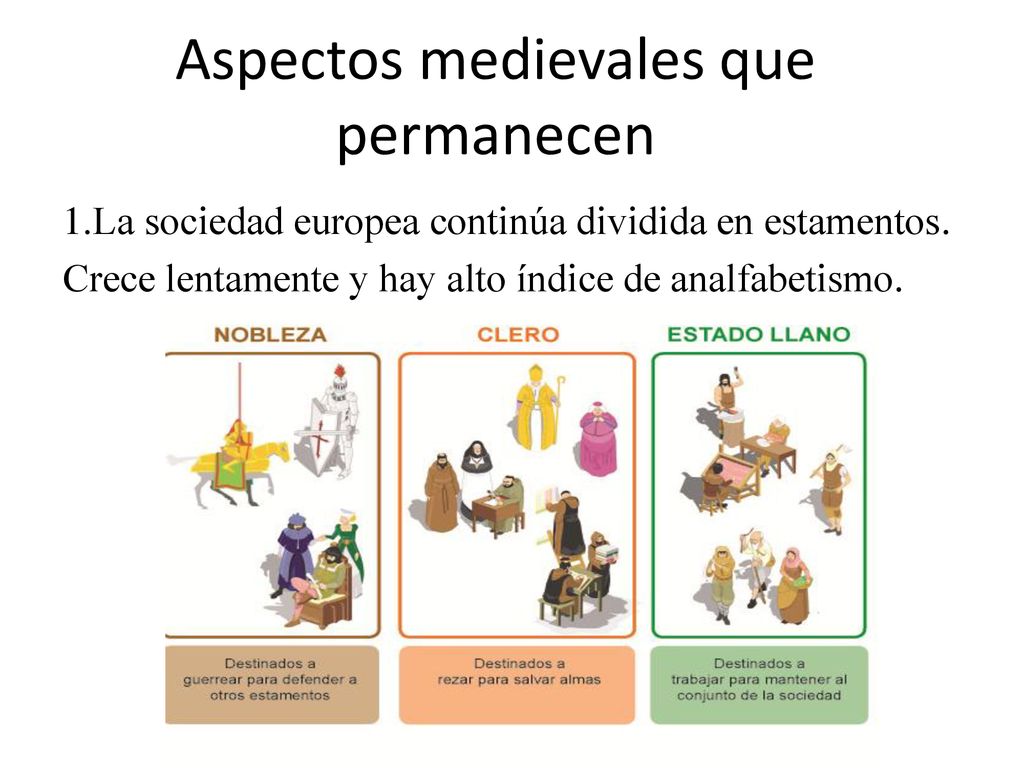 Aspectos medievales que permanecen

1.La sociedad europea continúa dividida en estamentos. Crece lentamente y hay alto índice de analfabetismo.

NOBLEZA

CLERO

ESTADO LLANO

Destinados a guerrear para defender a otros estamentos

Destinados a rezar para salvar almas

Destinados a trabajar para mantener al conjunto de la sociedad